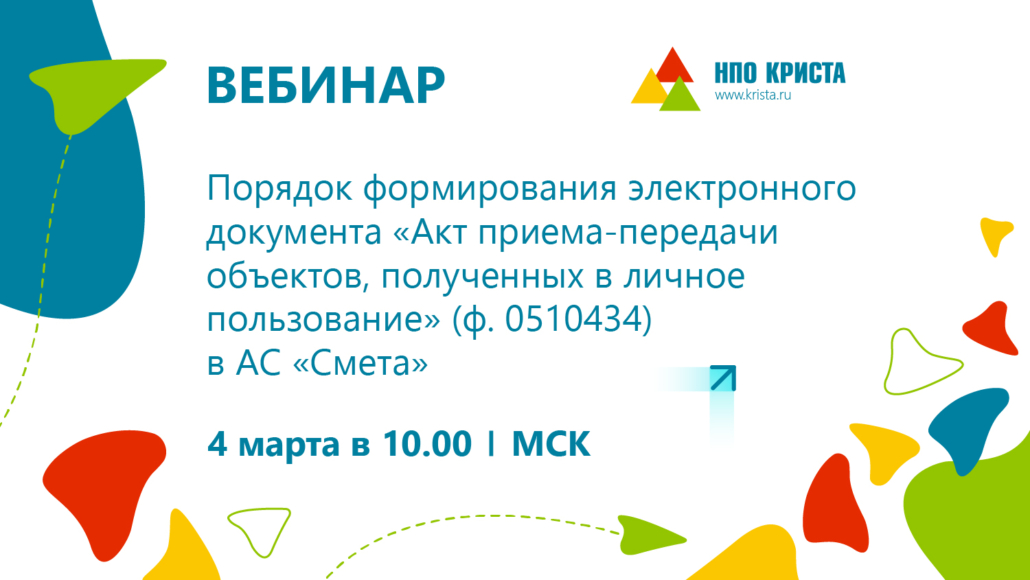 ВЕБИНАР

НПО КРИСТА
www.krista.ru

Порядок формирования электронного документа «Акт приема-передачи объектов, полученных в личное пользование» (ф. 0510434) в АС «Смета»

4 марта в 10.00 | МСК